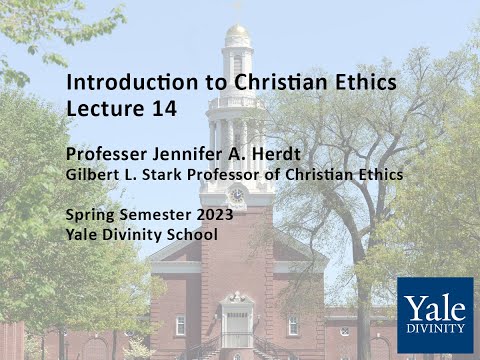 Introduction to Christian Ethics
Lecture 14

Professer Jennifer A. Herdt
Gilbert L. Stark Professor of Christian Ethics

Spring Semester 2023
Yale Divinity School

Yale
DIVINITY